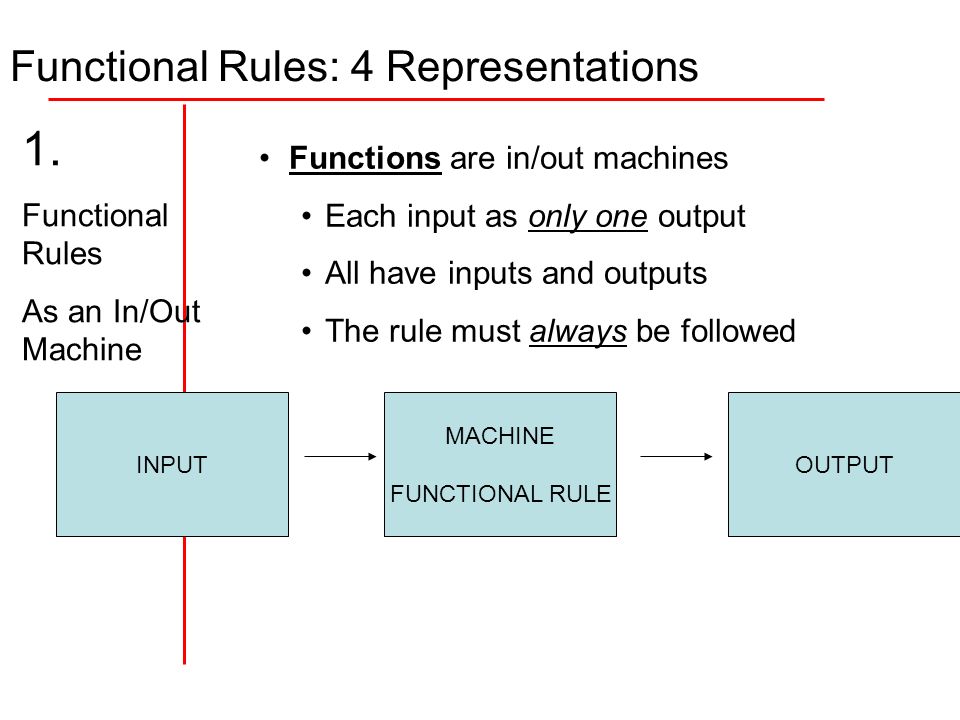 Functional Rules: 4 Representations

1.

Functional Rules

As an In/Out Machine

• Functions are in/out machines
• Each input as only one output
• All have inputs and outputs
• The rule must always be followed

INPUT

MACHINE

FUNCTIONAL RULE

OUTPUT